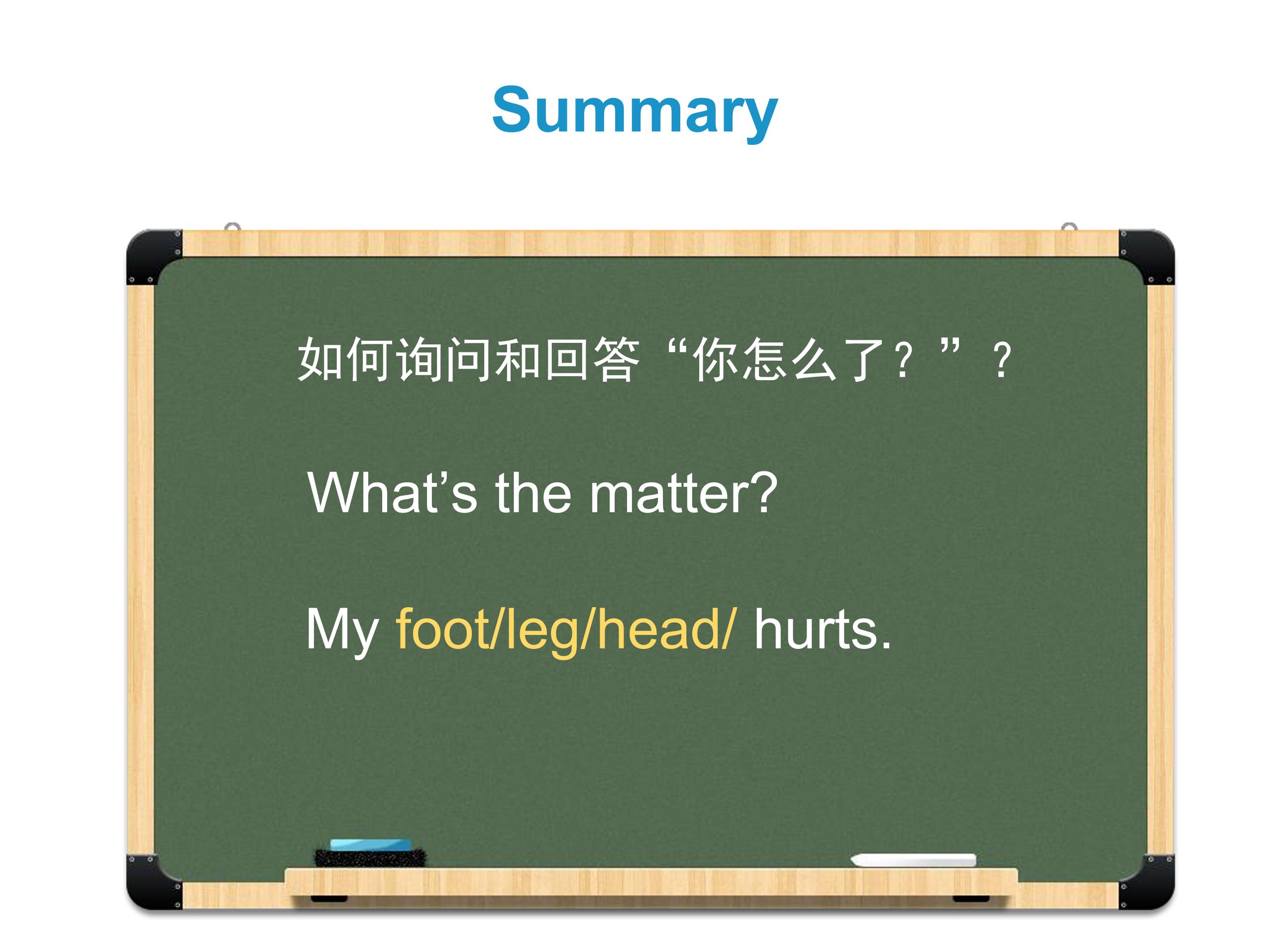 Summary

如何询问和回答“你怎么了？”？

What’s the matter?

My foot/leg/head/ hurts.